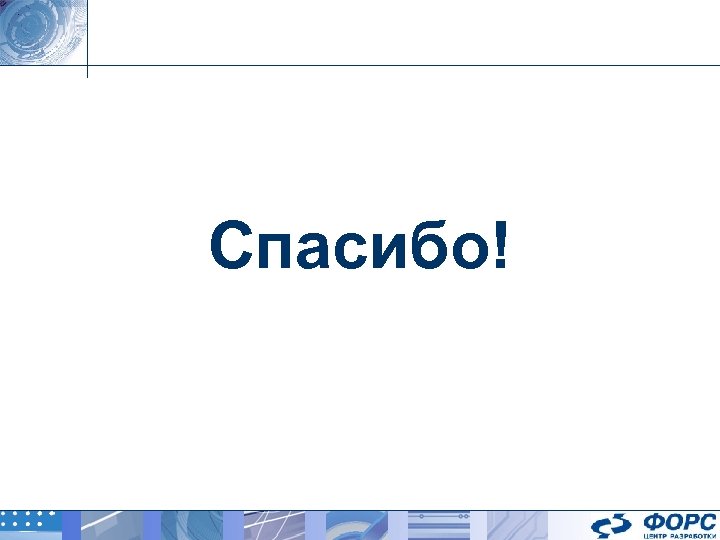 Спасибо!

ФОРС
ЦЕНТР РАЗРАБОТКИ